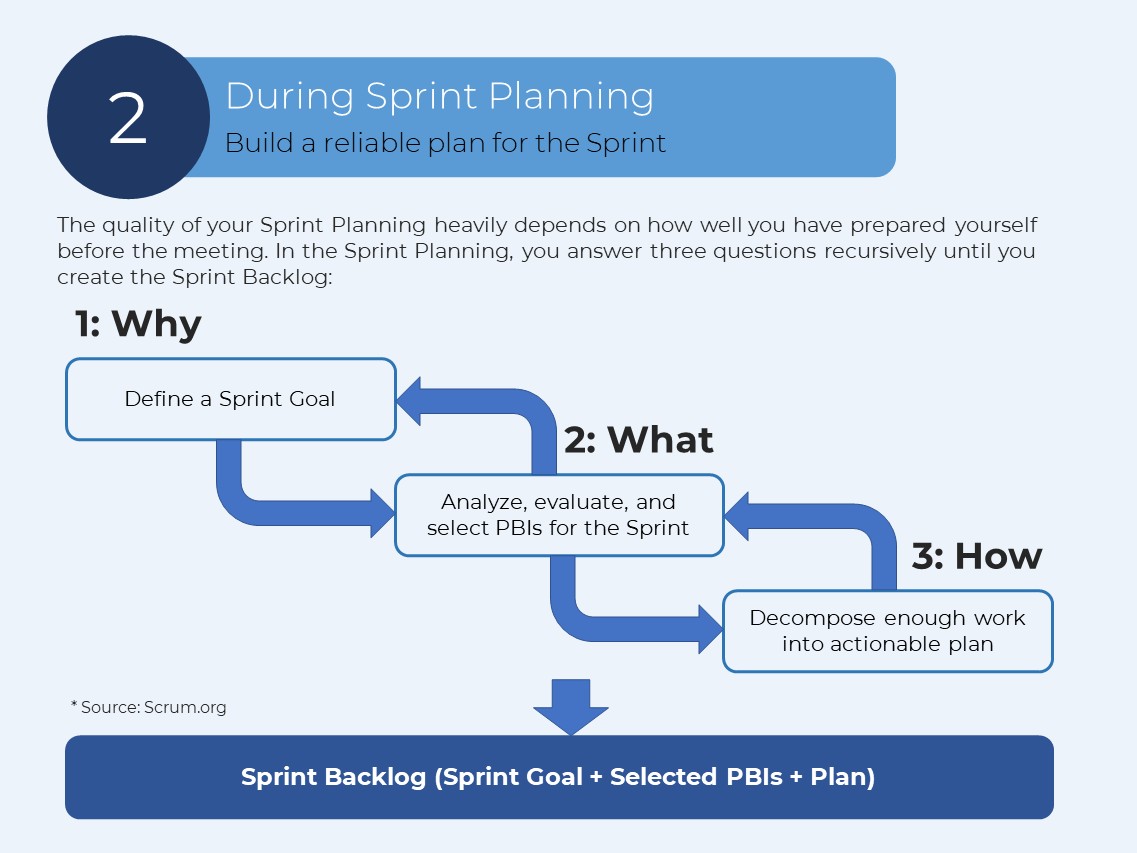 2

During Sprint Planning

Build a reliable plan for the Sprint

The quality of your Sprint Planning heavily depends on how well you have prepared yourself before the meeting. In the Sprint Planning, you answer three questions recursively until you create the Sprint Backlog:

1: Why

Define a Sprint Goal

2: What

Analyze, evaluate, and select PBIs for the Sprint

3: How

Decompose enough work into actionable plan

* Source: Scrum.org

Sprint Backlog (Sprint Goal + Selected PBIs + Plan)